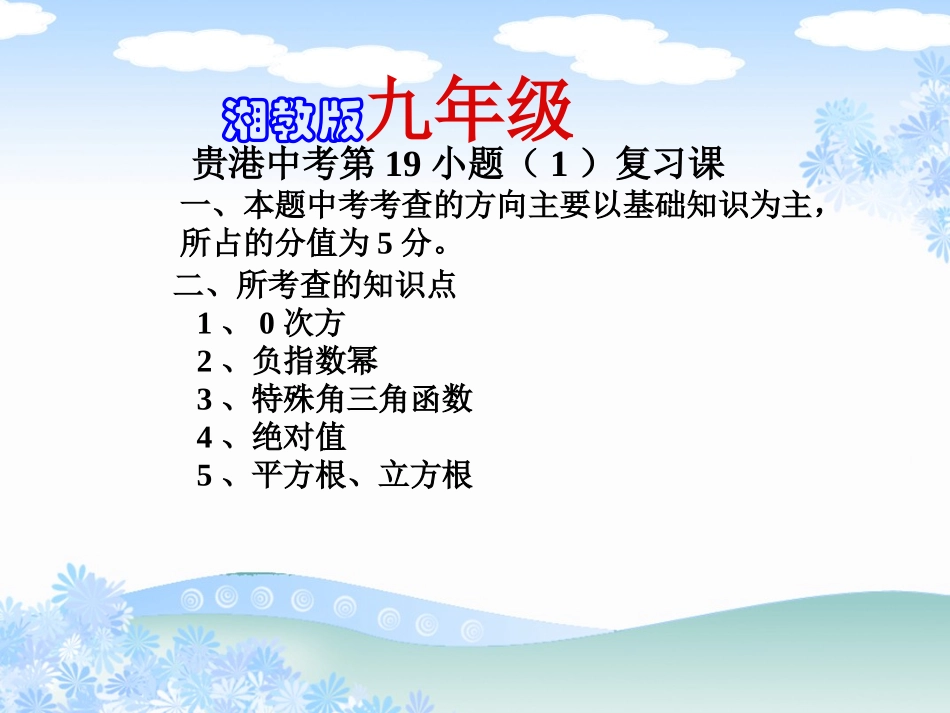 湘教版九年级

贵港中考第 19 小题（ 1 ）复习课

一、本题中考考查的方向主要以基础知识为主，所占的分值为 5 分。

二、所考查的知识点

1 、 0 次方

2 、负指数幂

3 、特殊角三角函数

4 、绝对值

5 、平方根、立方根